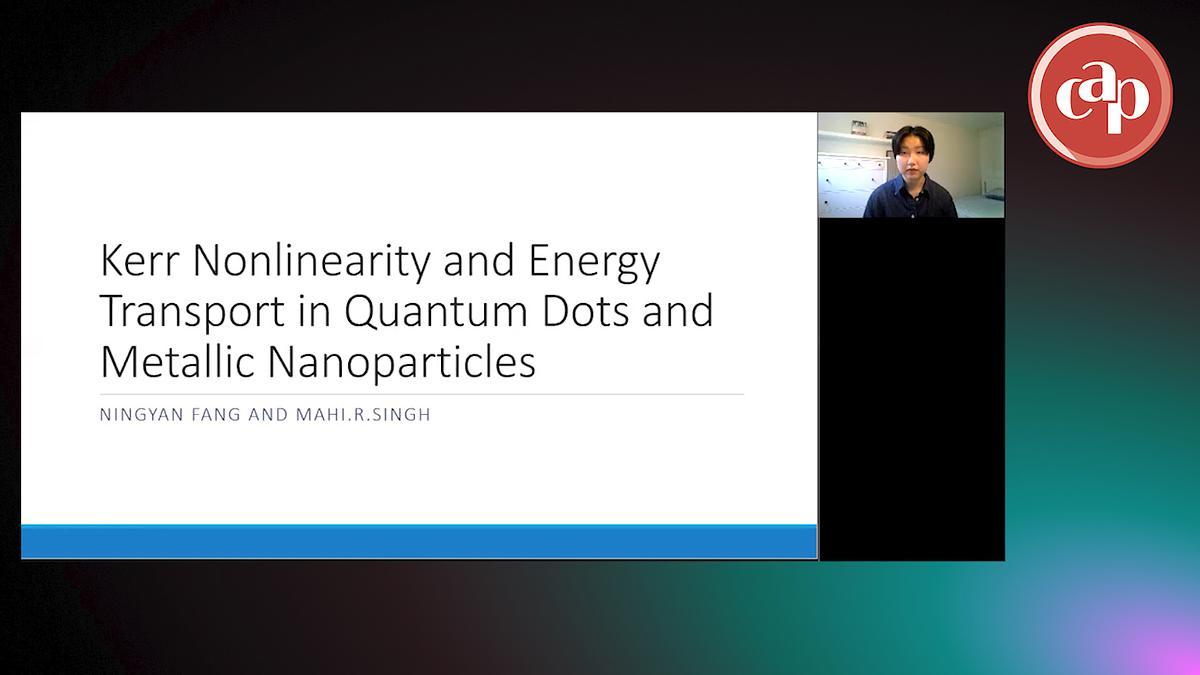 cap

Kerr Nonlinearity and Energy Transport in Quantum Dots and Metallic Nanoparticles

NINGYAN FANG AND MAHI.R.SINGH